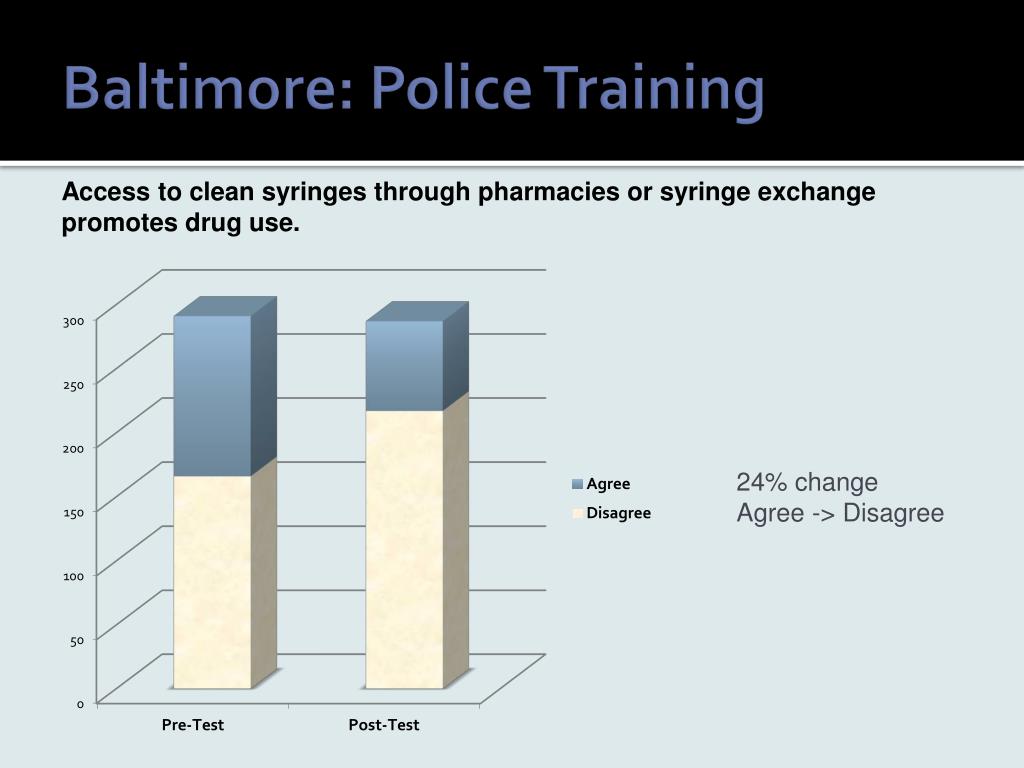 Baltimore: Police Training

Access to clean syringes through pharmacies or syringe exchange promotes drug use.

300
250
200
150
100
50
0

Pre-Test
Post-Test

Agree
Disagree

24% change
Agree -> Disagree